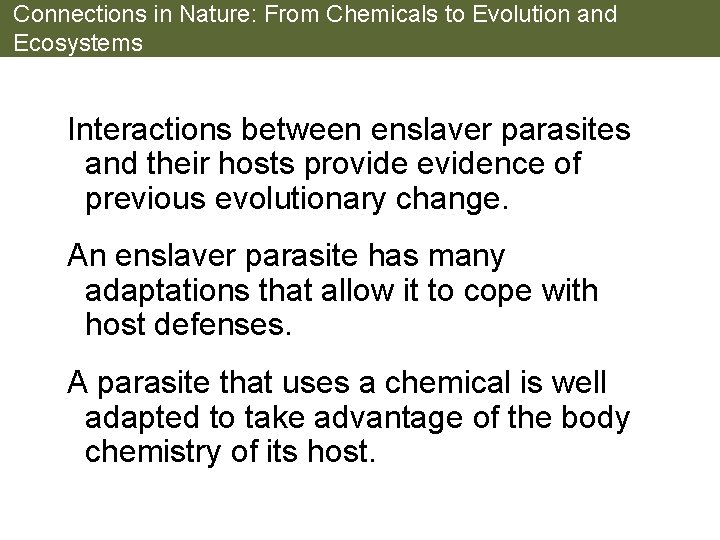 Connections in Nature: From Chemicals to Evolution and Ecosystems

Interactions between enslaver parasites and their hosts provide evidence of previous evolutionary change.

An enslaver parasite has many adaptations that allow it to cope with host defenses.

A parasite that uses a chemical is well adapted to take advantage of the body chemistry of its host.